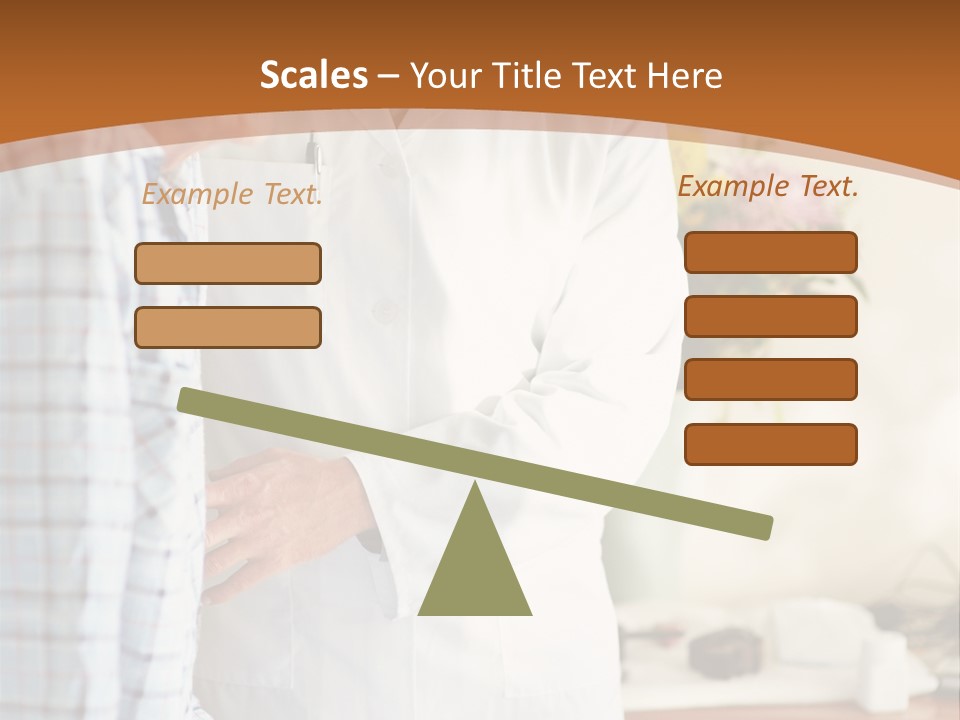 Scales – Your Title Text Here

Example Text.

Example Text.